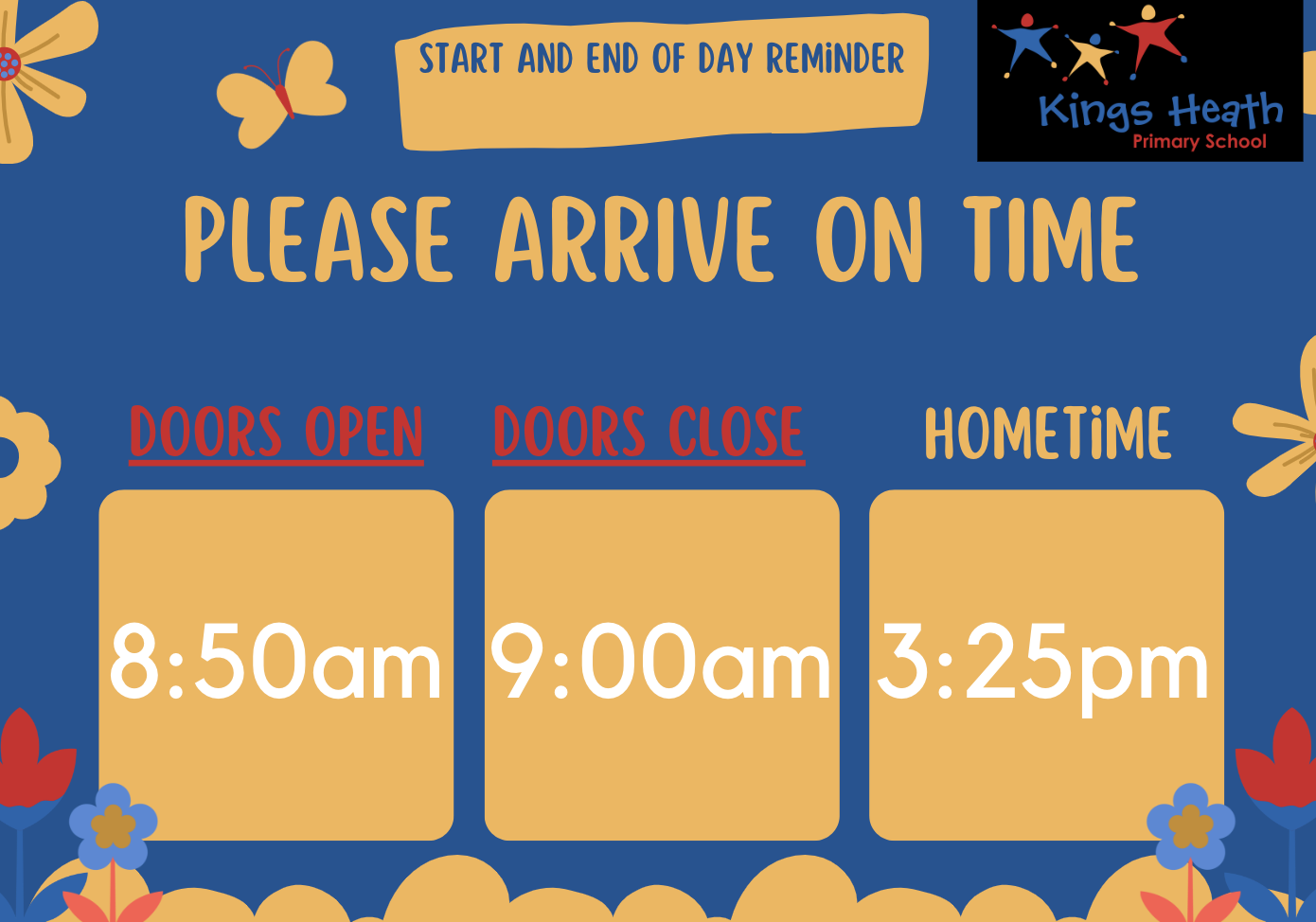 START AND END OF DAY REMINDER

Kings Heath
Primary School

PLEASE ARRIVE ON TIME

DOORS OPEN
8:50am

DOORS CLOSE
9:00am

HOMETIME
3:25pm